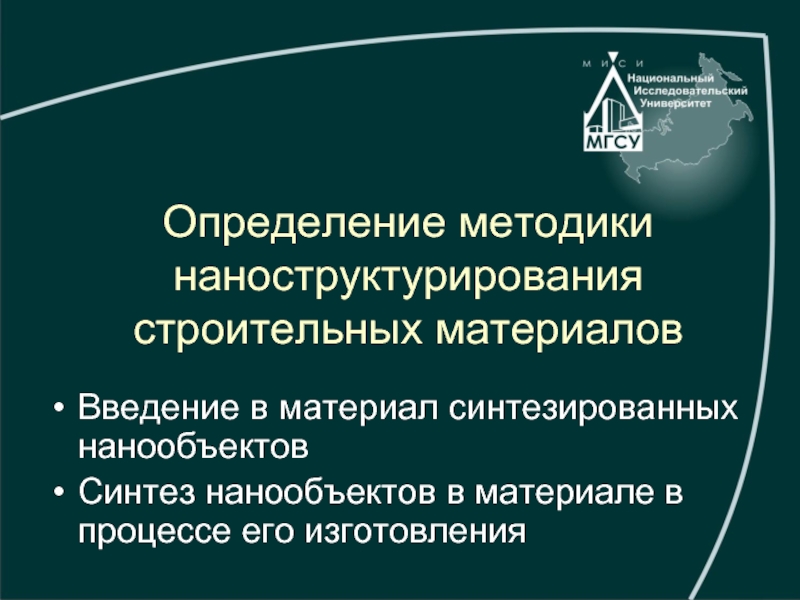 М И С И
Национальный Исследовательский Университет
МГСУ

Определение методики наноструктурирования строительных материалов

• Введение в материал синтезированных нанообъектов
• Синтез нанообъектов в материале в процессе его изготовления